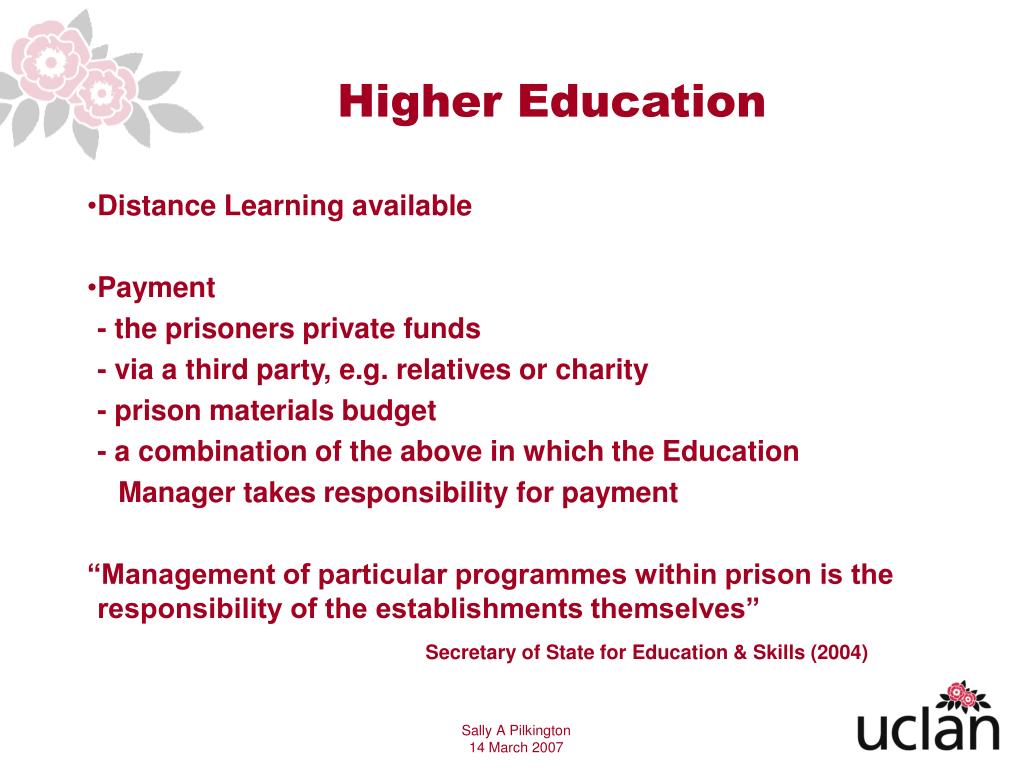 Higher Education

•Distance Learning available

•Payment
- the prisoners private funds
- via a third party, e.g. relatives or charity
- prison materials budget
- a combination of the above in which the Education Manager takes responsibility for payment

“Management of particular programmes within prison is the responsibility of the establishments themselves”

Secretary of State for Education & Skills (2004)

Sally A Pilkington
14 March 2007

uclan